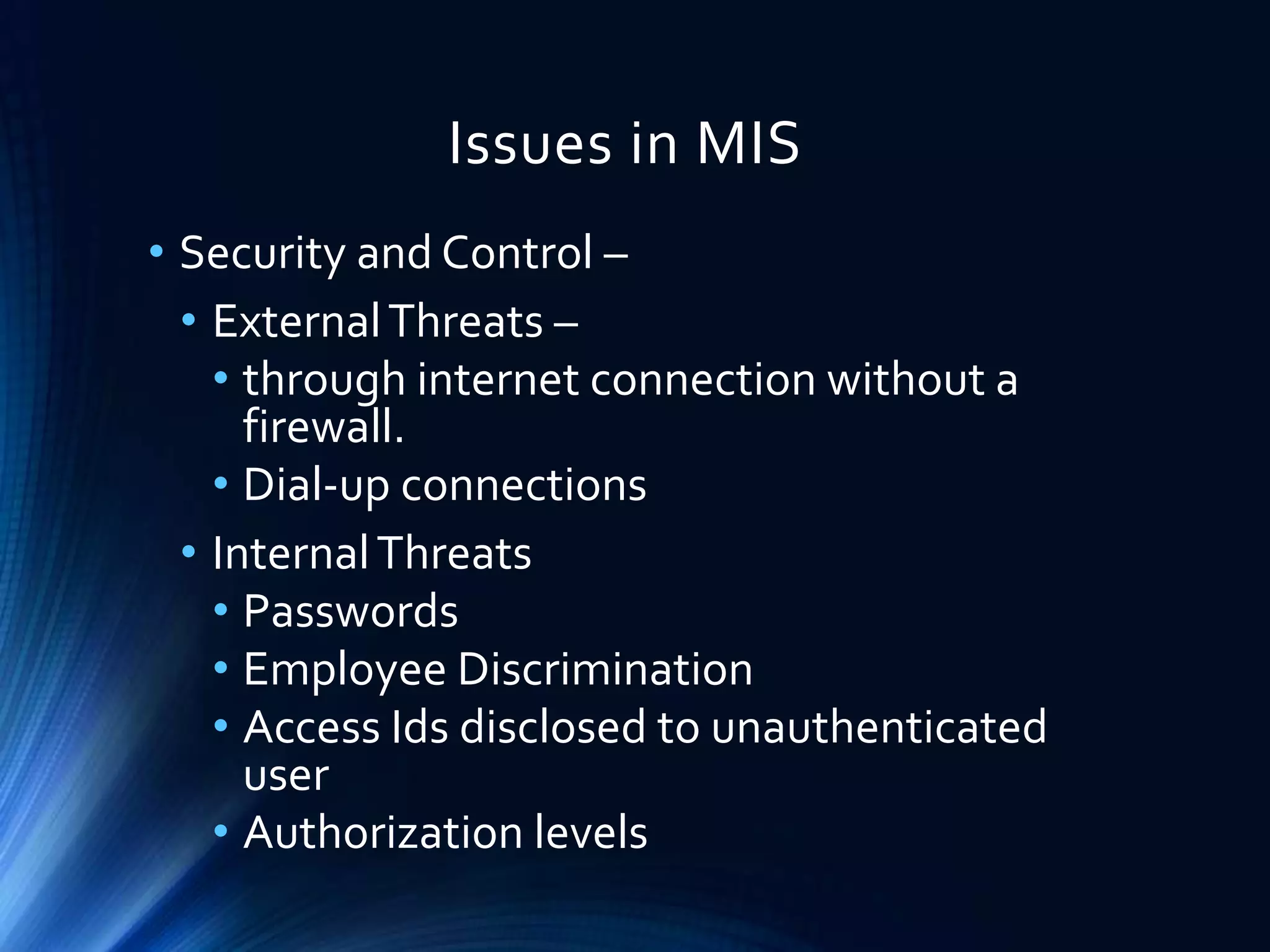 Issues in MIS

• Security and Control –
  • External Threats –
    • through internet connection without a firewall.
    • Dial-up connections
  • Internal Threats
    • Passwords
    • Employee Discrimination
    • Access Ids disclosed to unauthenticated user
    • Authorization levels